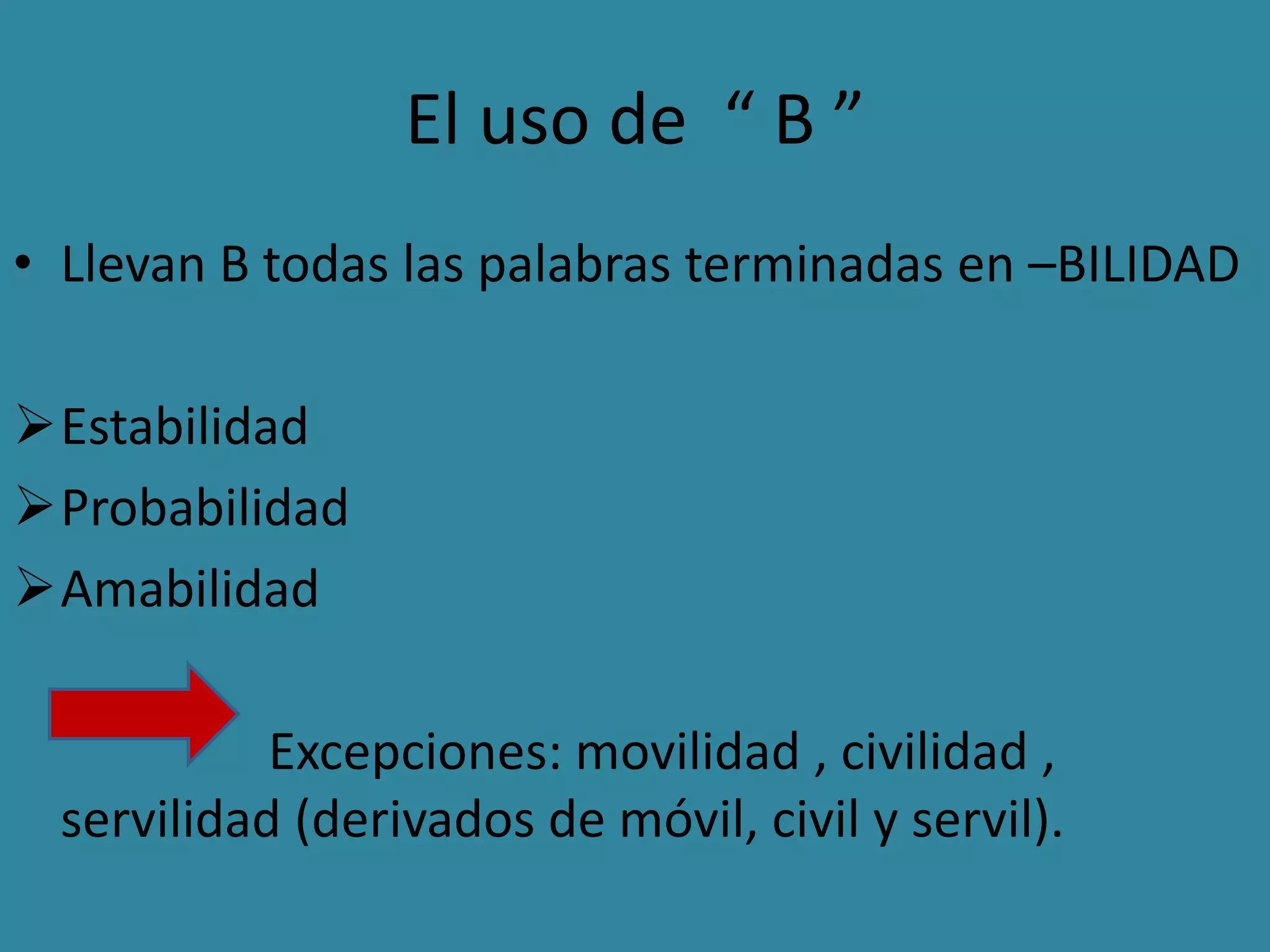 El uso de “ B ”

• Llevan B todas las palabras terminadas en –BILIDAD

➢ Estabilidad
➢ Probabilidad
➢ Amabilidad

Excepciones: movilidad , civilidad , servilidad (derivados de móvil, civil y servil).